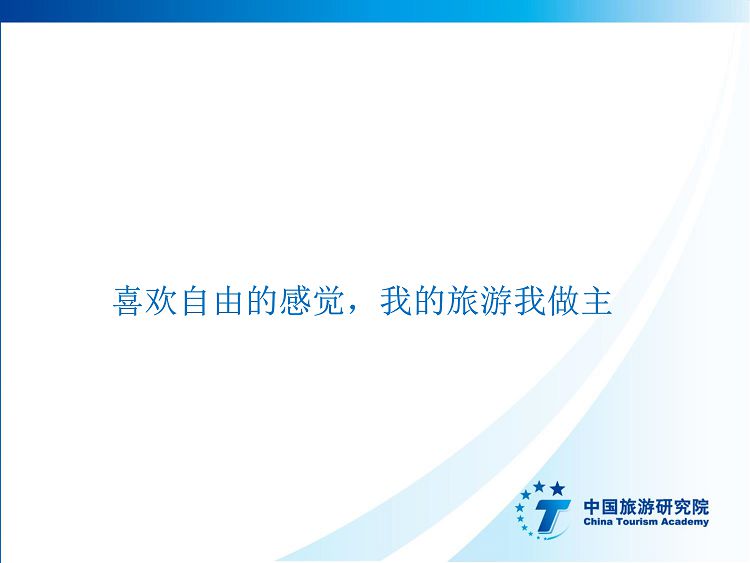 喜欢自由的感觉，我的旅游我做主

中国旅游研究院
China Tourism Academy